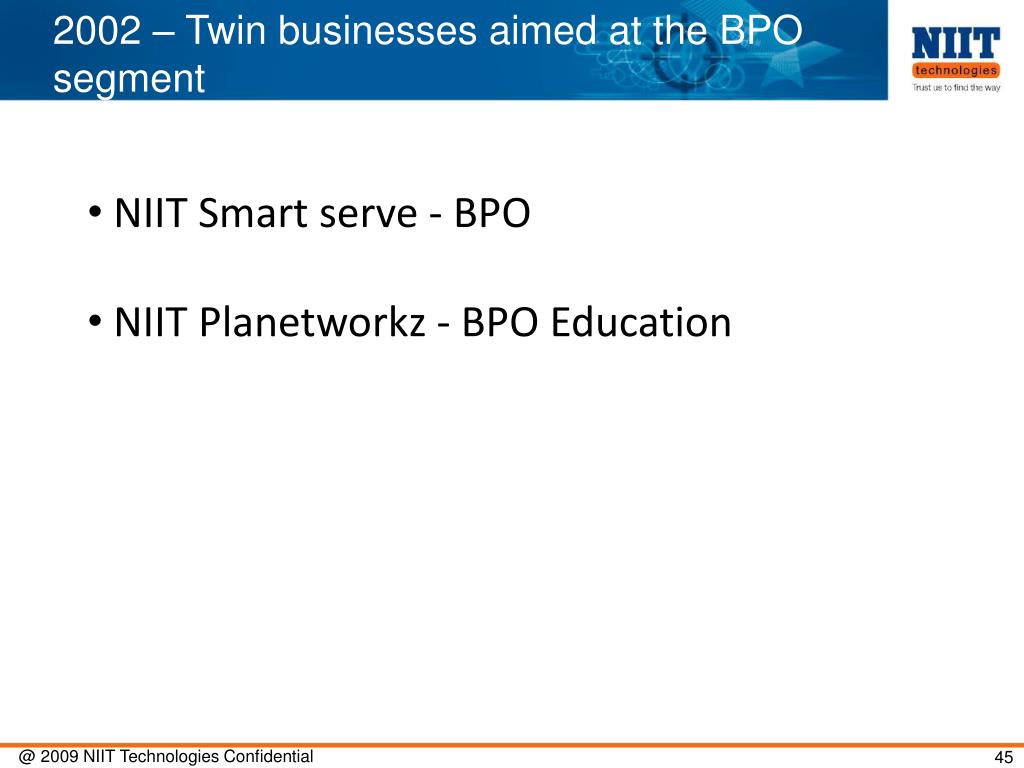 2002 – Twin businesses aimed at the BPO segment

NIIT
technologies
Trust us to find the way

• NIIT Smart serve - BPO

• NIIT Planetworkz - BPO Education

@ 2009 NIIT Technologies Confidential

45